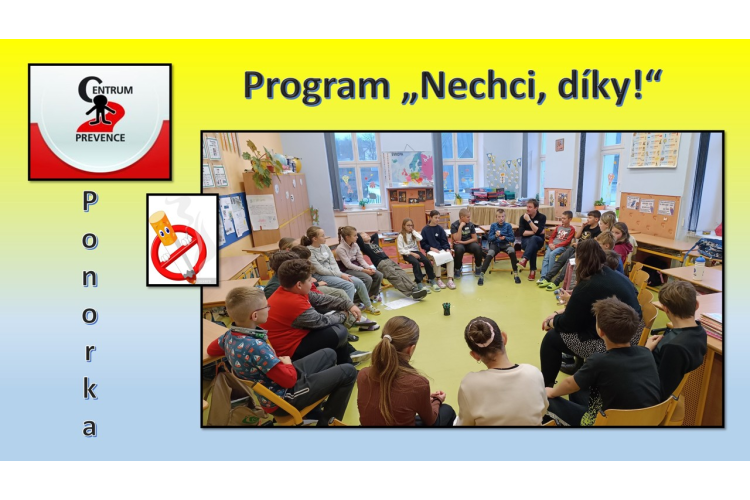 CENTRUM PREVENCE

Program „Nechci, díky!“

Ponorka